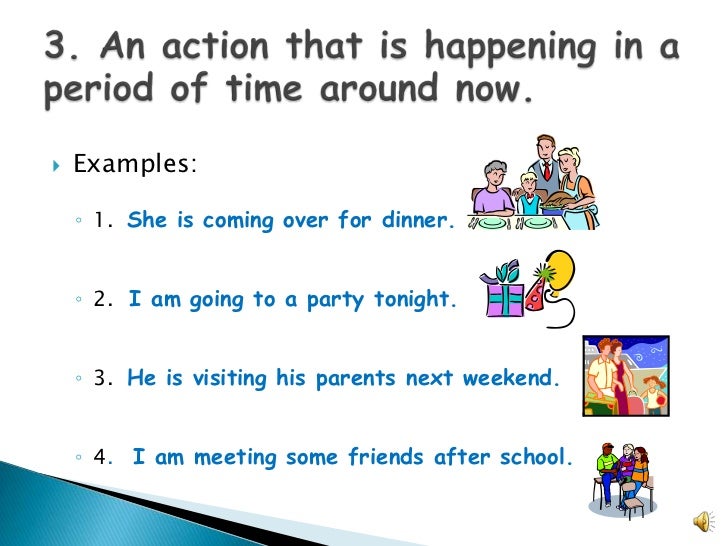 3. An action that is happening in a period of time around now.

Examples:

1. She is coming over for dinner.

2. I am going to a party tonight.

3. He is visiting his parents next weekend.

4. I am meeting some friends after school.